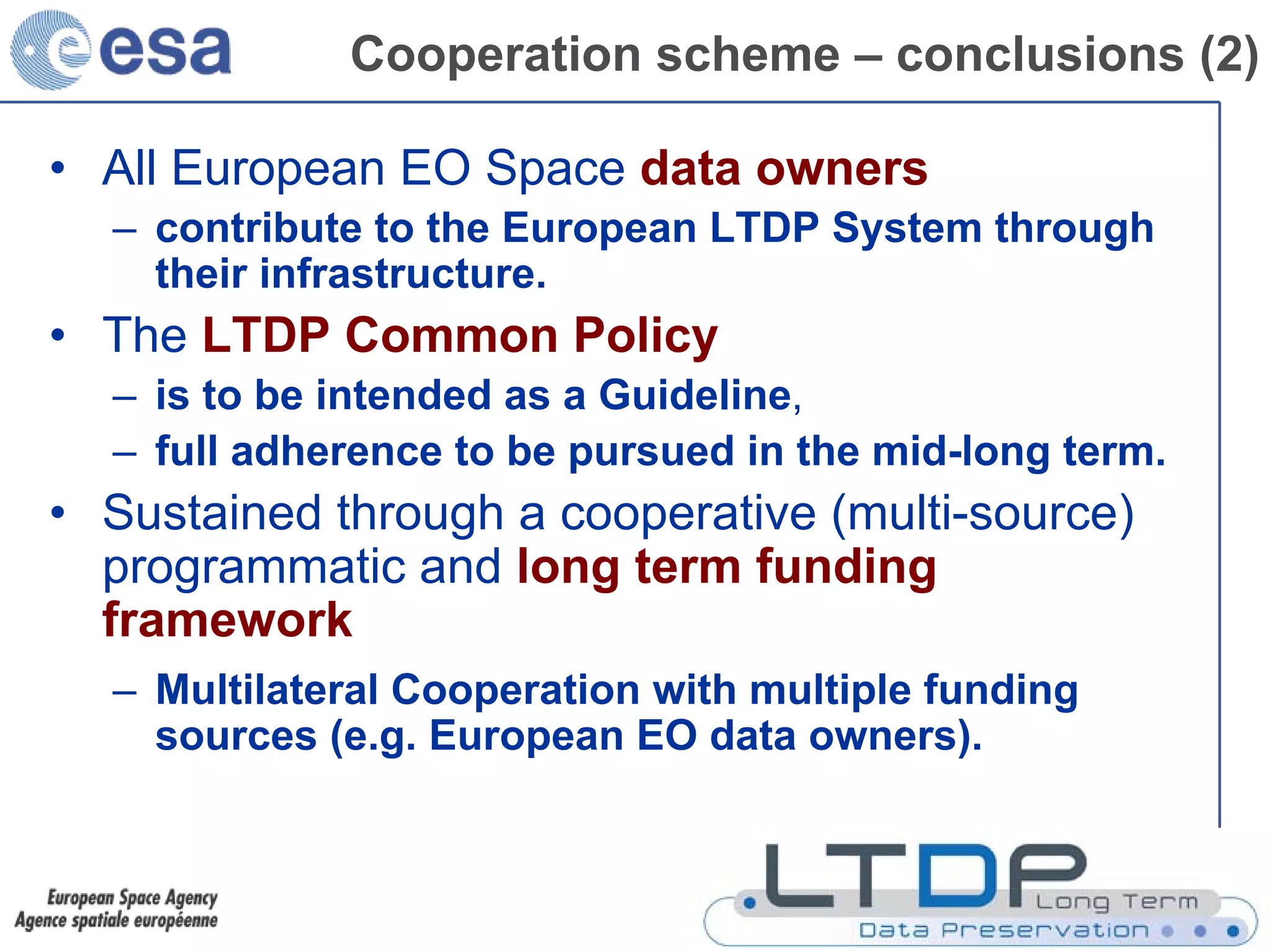 esa

Cooperation scheme – conclusions (2)

• All European EO Space data owners
– contribute to the European LTDP System through their infrastructure.
• The LTDP Common Policy
– is to be intended as a Guideline,
– full adherence to be pursued in the mid-long term.
• Sustained through a cooperative (multi-source) programmatic and long term funding framework
– Multilateral Cooperation with multiple funding sources (e.g. European EO data owners).

European Space Agency
Agence spatiale européenne

LTDP Long Term
Data Preservation